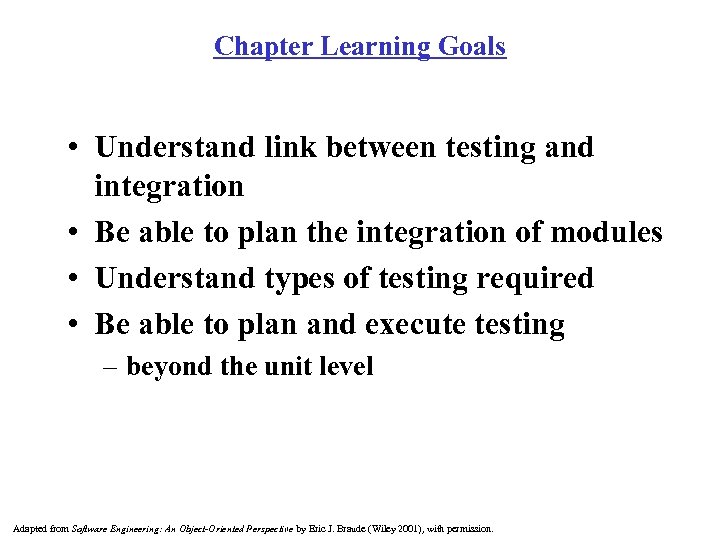 Chapter Learning Goals

• Understand link between testing and integration
• Be able to plan the integration of modules
• Understand types of testing required
• Be able to plan and execute testing
– beyond the unit level

Adapted from Software Engineering: An Object-Oriented Perspective by Eric J. Braude (Wiley 2001), with permission.